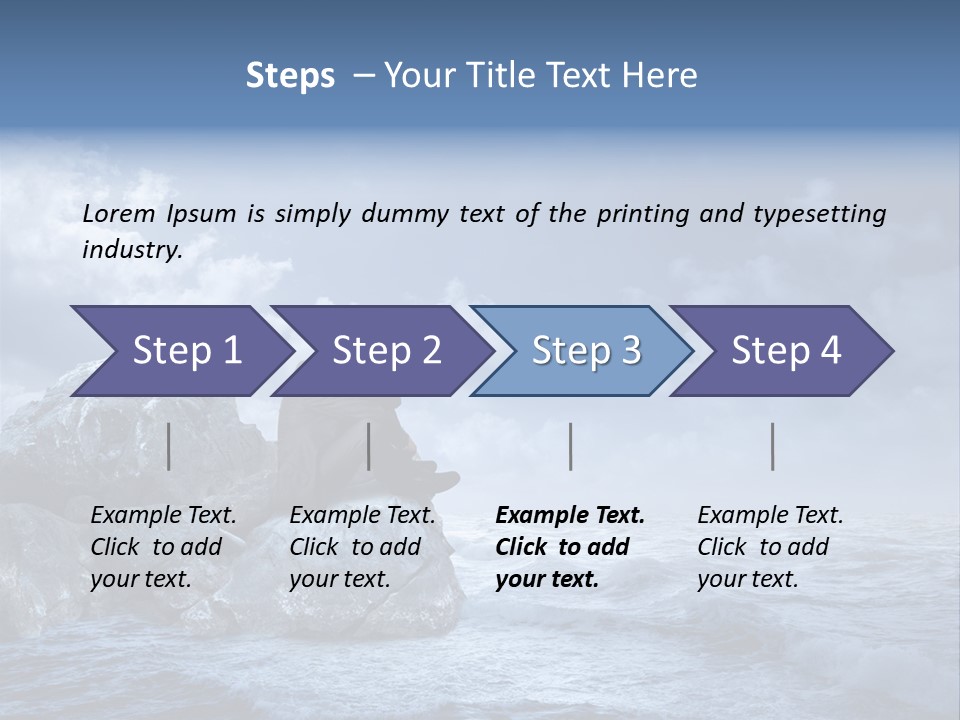 Steps – Your Title Text Here

Lorem Ipsum is simply dummy text of the printing and typesetting industry.

Step 1

Step 2

Step 3

Step 4

Example Text. Click to add your text.

Example Text. Click to add your text.

Example Text. Click to add your text.

Example Text. Click to add your text.